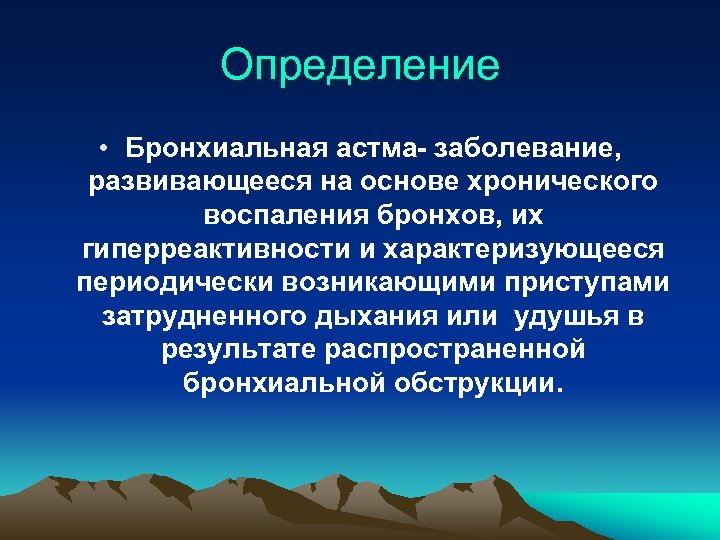 Определение

• Бронхиальная астма- заболевание, развивающееся на основе хронического воспаления бронхов, их гиперреактивности и характеризующееся периодически возникающими приступами затрудненного дыхания или удушья в результате распространенной бронхиальной обструкции.